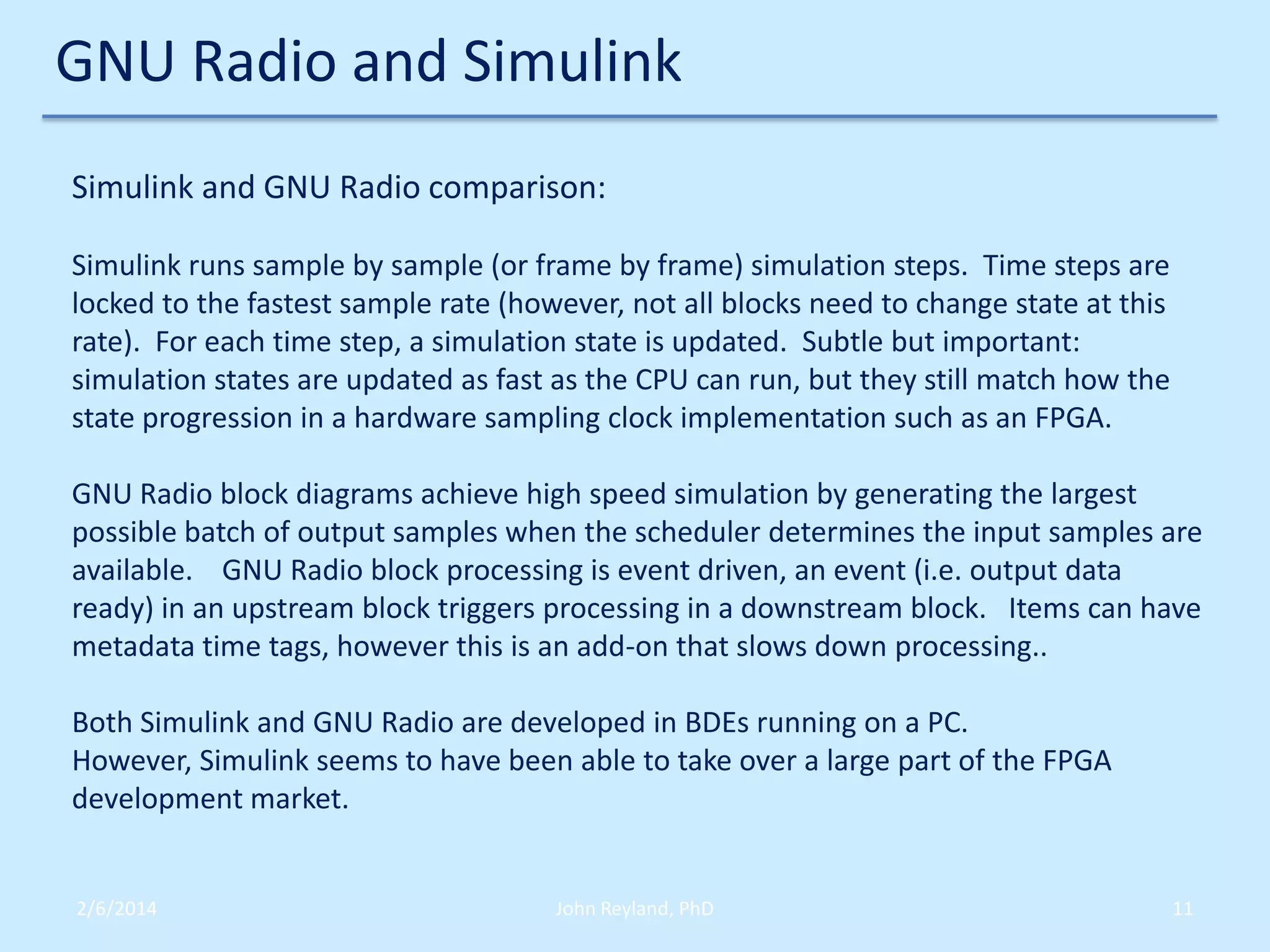 GNU Radio and Simulink

Simulink and GNU Radio comparison:

Simulink runs sample by sample (or frame by frame) simulation steps. Time steps are locked to the fastest sample rate (however, not all blocks need to change state at this rate). For each time step, a simulation state is updated. Subtle but important: simulation states are updated as fast as the CPU can run, but they still match how the state progression in a hardware sampling clock implementation such as an FPGA.

GNU Radio block diagrams achieve high speed simulation by generating the largest possible batch of output samples when the scheduler determines the input samples are available. GNU Radio block processing is event driven, an event (i.e. output data ready) in an upstream block triggers processing in a downstream block. Items can have metadata time tags, however this is an add-on that slows down processing..

Both Simulink and GNU Radio are developed in BDEs running on a PC.
However, Simulink seems to have been able to take over a large part of the FPGA development market.

2/6/2014 John Reyland, PhD 11